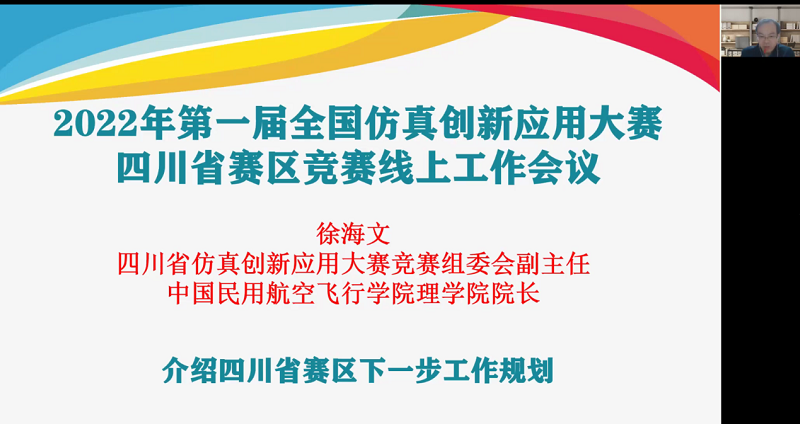 2022年第一届全国仿真创新应用大赛
四川省赛区竞赛线上工作会议

徐海文
四川省仿真创新应用大赛竞赛组委会副主任
中国民用航空飞行学院理学院院长

介绍四川省赛区下一步工作规划